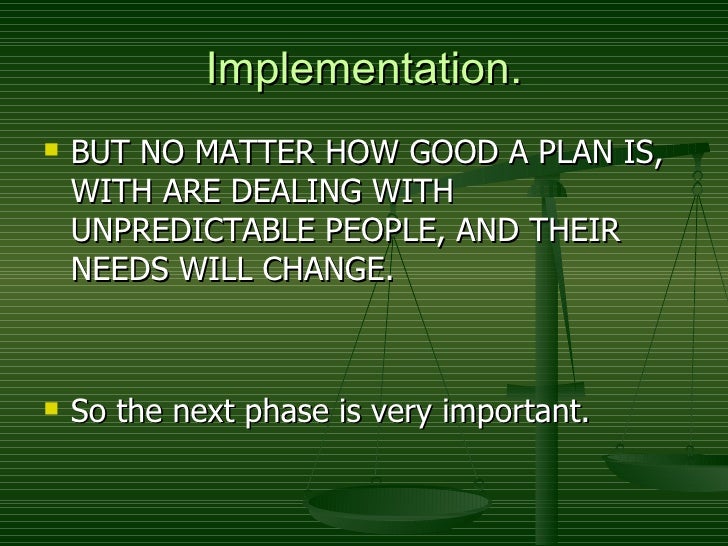 Implementation.

BUT NO MATTER HOW GOOD A PLAN IS, WITH ARE DEALING WITH UNPREDICTABLE PEOPLE, AND THEIR NEEDS WILL CHANGE.

So the next phase is very important.